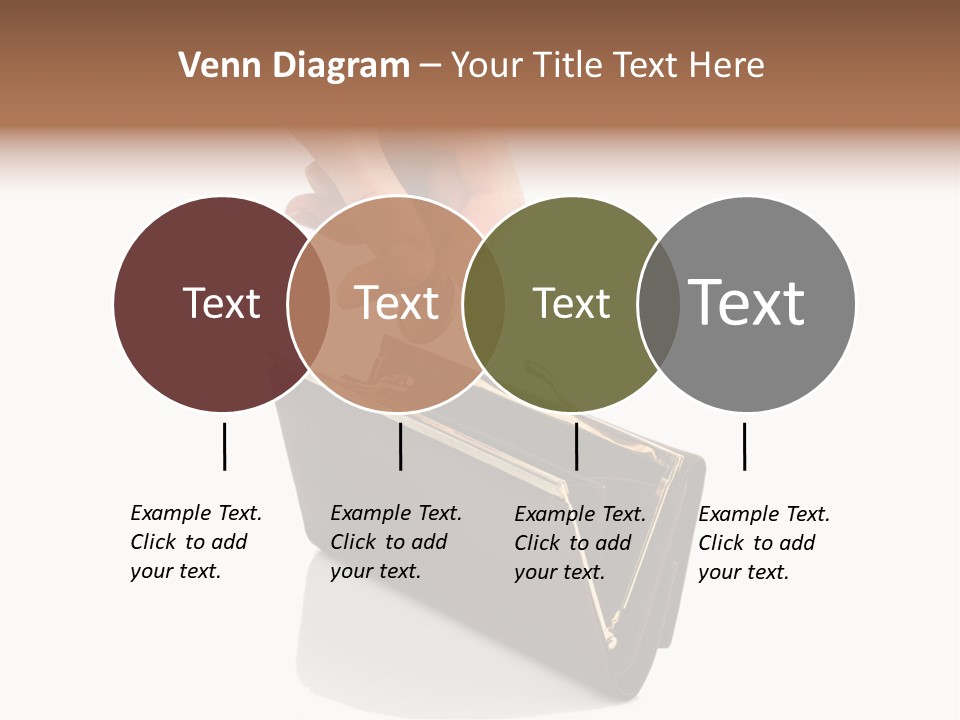 Venn Diagram – Your Title Text Here

Text

Text

Text

Text

Example Text. Click to add your text.

Example Text. Click to add your text.

Example Text. Click to add your text.

Example Text. Click to add your text.